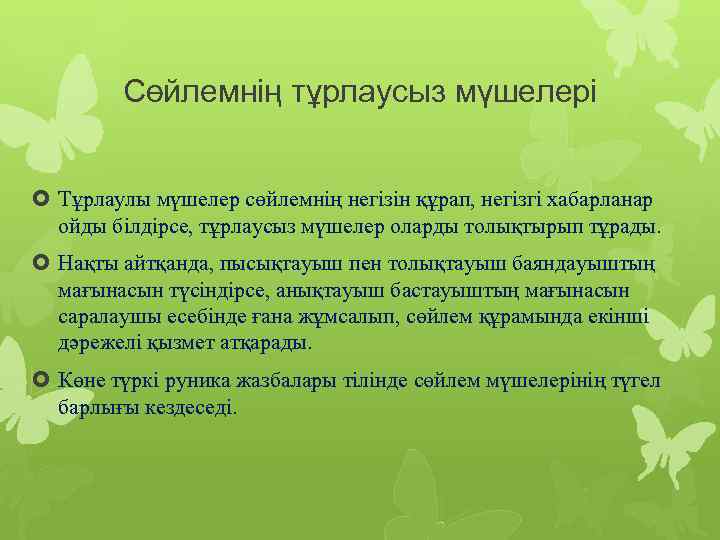 Сөйлемнің тұрлаусыз мүшелері

Тұрлаулы мүшелер сөйлемнің негізін құрап, негізгі хабарланар ойды білдірсе, тұрлаусыз мүшелер оларды толықтырып тұрады.

Нақты айтқанда, пысықтауыш пен толықтауыш баяндауыштың мағынасын түсіндірсе, анықтауыш бастауыштың мағынасын саралаушы есебінде ғана жұмсалып, сөйлем құрамында екінші дәрежелі қызмет атқарады.

Көне түркі руника жазбалары тілінде сөйлем мүшелерінің түгел барлығы кездеседі.